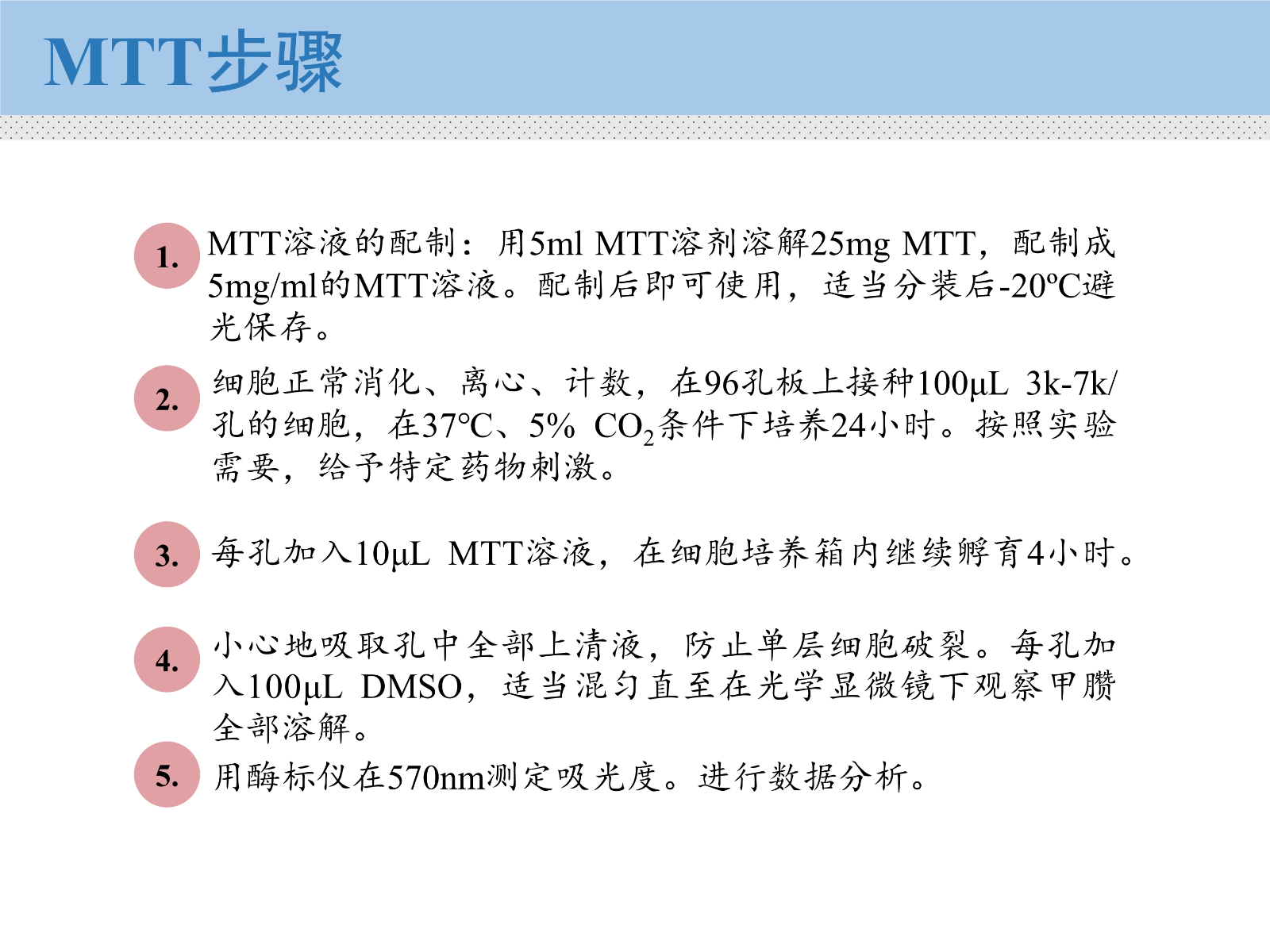 MTT步骤

1. MTT溶液的配制：用5ml MTT溶剂溶解25mg MTT，配制成5mg/ml的MTT溶液。配制后即可使用，适当分装后-20ºC避光保存。

2. 细胞正常消化、离心、计数，在96孔板上接种100μL 3k-7k/孔的细胞，在37℃、5% $CO_2$条件下培养24小时。按照实验需要，给予特定药物刺激。

3. 每孔加入10μL MTT溶液，在细胞培养箱内继续孵育4小时。

4. 小心地吸取孔中全部上清液，防止单层细胞破裂。每孔加入100μL DMSO，适当混匀直至在光学显微镜下观察甲臜全部溶解。

5. 用酶标仪在570nm测定吸光度。进行数据分析。